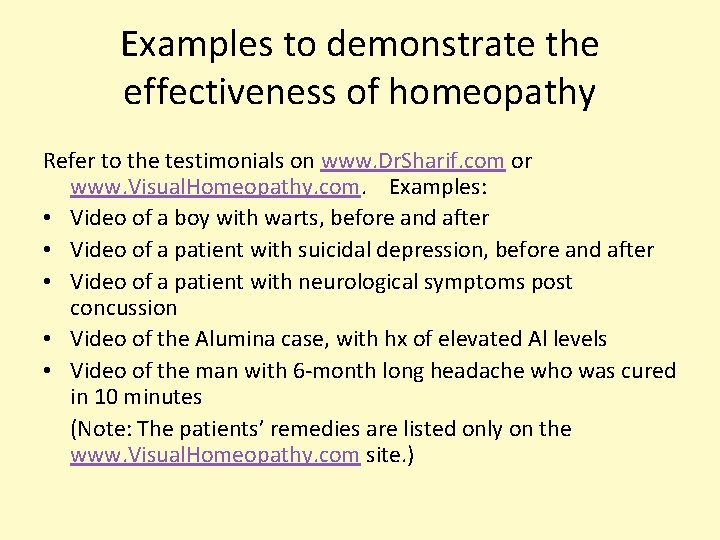 Examples to demonstrate the effectiveness of homeopathy

Refer to the testimonials on www.DrSharif.com or www.VisualHomeopathy.com. Examples:

• Video of a boy with warts, before and after
• Video of a patient with suicidal depression, before and after
• Video of a patient with neurological symptoms post concussion
• Video of the Alumina case, with hx of elevated Al levels
• Video of the man with 6-month long headache who was cured in 10 minutes

(Note: The patients' remedies are listed only on the www.VisualHomeopathy.com site.)